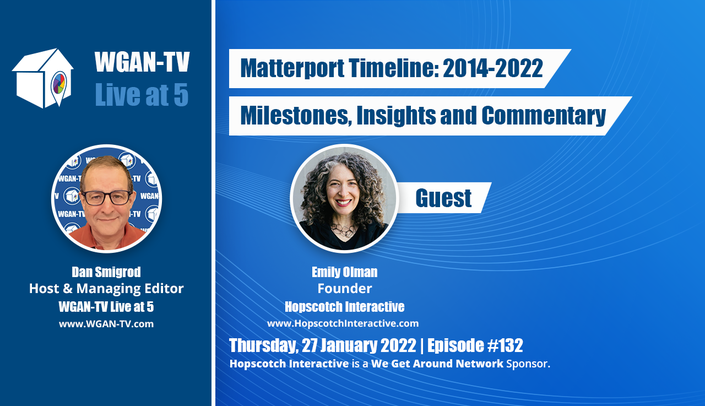 WGAN-TV
Live at 5

Dan Smigrod
Host & Managing Editor
WGAN-TV Live at 5
www.WGAN-TV.com

Matterport Timeline: 2014-2022

Milestones, Insights and Commentary

Guest

Emily Olman
Founder
Hopscotch Interactive
www.HopscotchInteractive.com

Thursday, 27 January 2022 | Episode #132
Hopscotch Interactive is a We Get Around Network Sponsor.